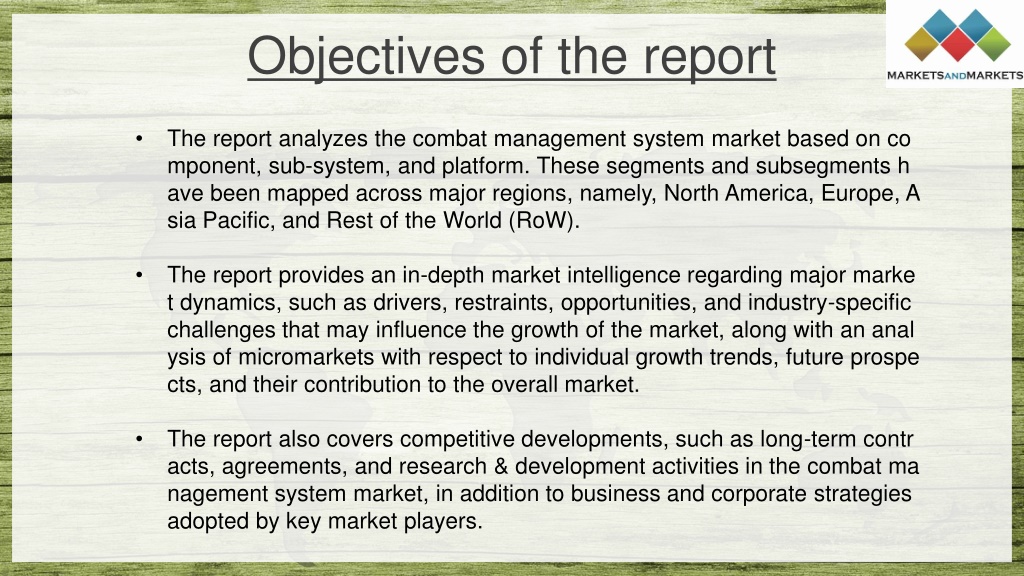 Objectives of the report

MARKETSANDMARKETS

• The report analyzes the combat management system market based on co mponent, sub-system, and platform. These segments and subsegments h ave been mapped across major regions, namely, North America, Europe, A sia Pacific, and Rest of the World (RoW).

• The report provides an in-depth market intelligence regarding major marke t dynamics, such as drivers, restraints, opportunities, and industry-specific challenges that may influence the growth of the market, along with an anal ysis of micromarkets with respect to individual growth trends, future prospe cts, and their contribution to the overall market.

• The report also covers competitive developments, such as long-term contr acts, agreements, and research & development activities in the combat ma nagement system market, in addition to business and corporate strategies adopted by key market players.